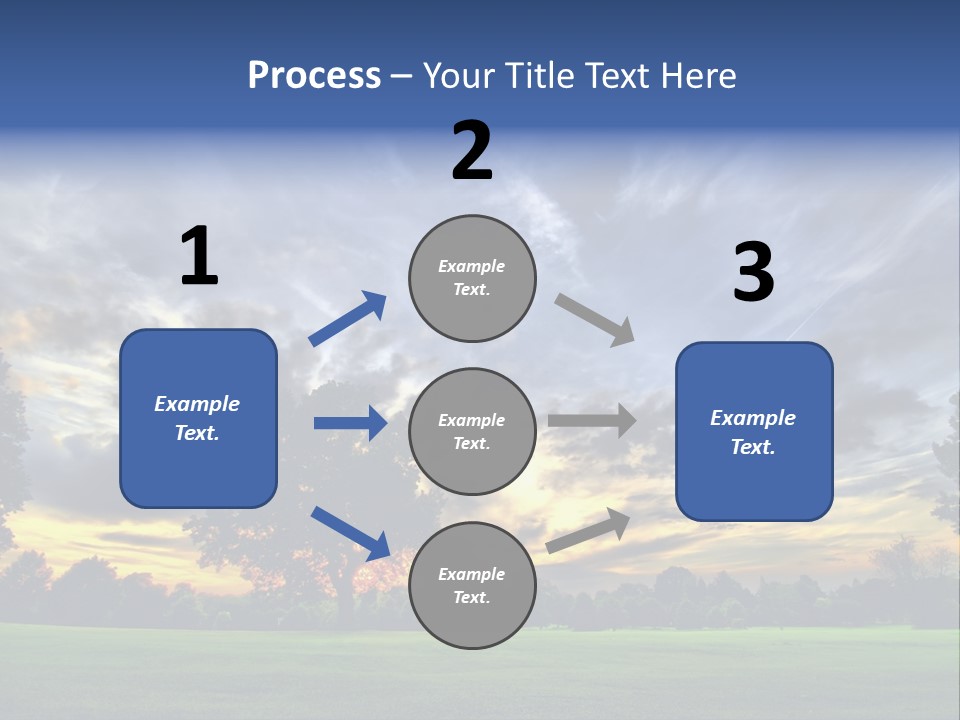 Process – Your Title Text Here

1

Example Text.

2

Example Text.

Example Text.

Example Text.

3

Example Text.